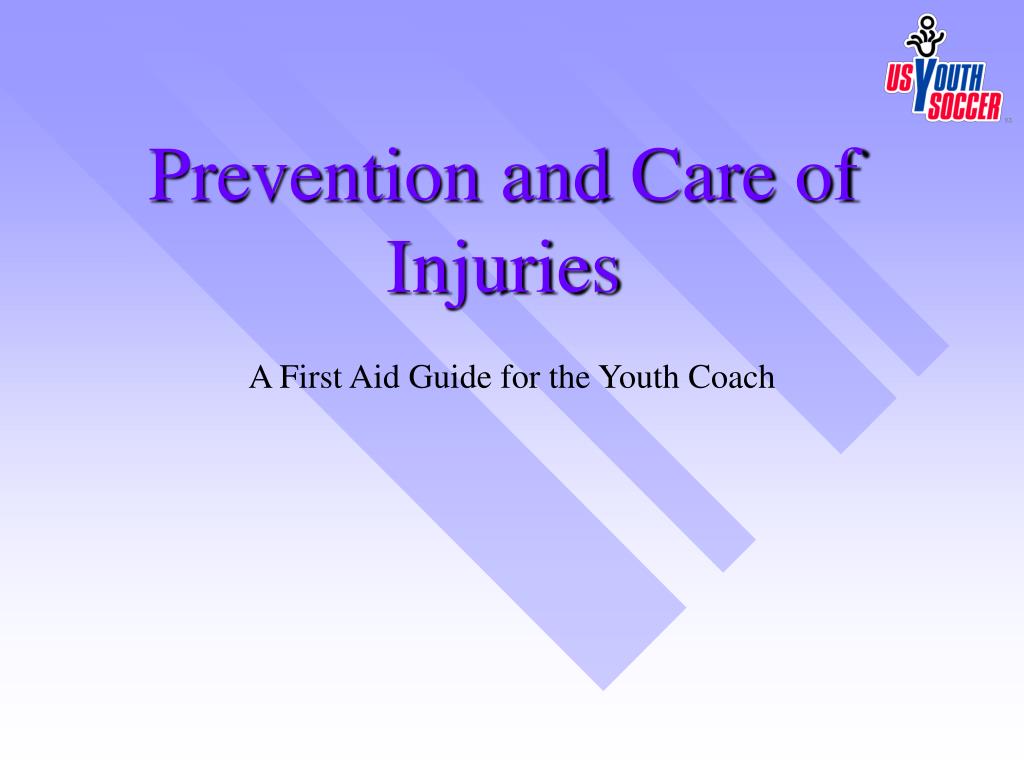 US YOUTH SOCCER

Prevention and Care of Injuries

A First Aid Guide for the Youth Coach